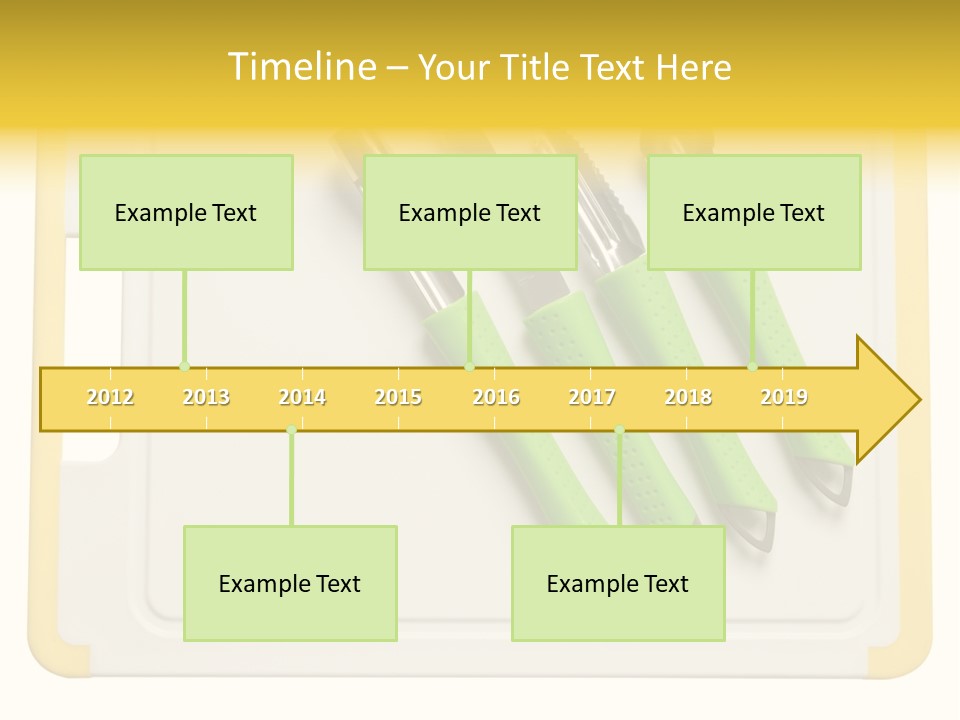 Timeline – Your Title Text Here

Example Text

Example Text

Example Text

2012 2013 2014 2015 2016 2017 2018 2019

Example Text

Example Text